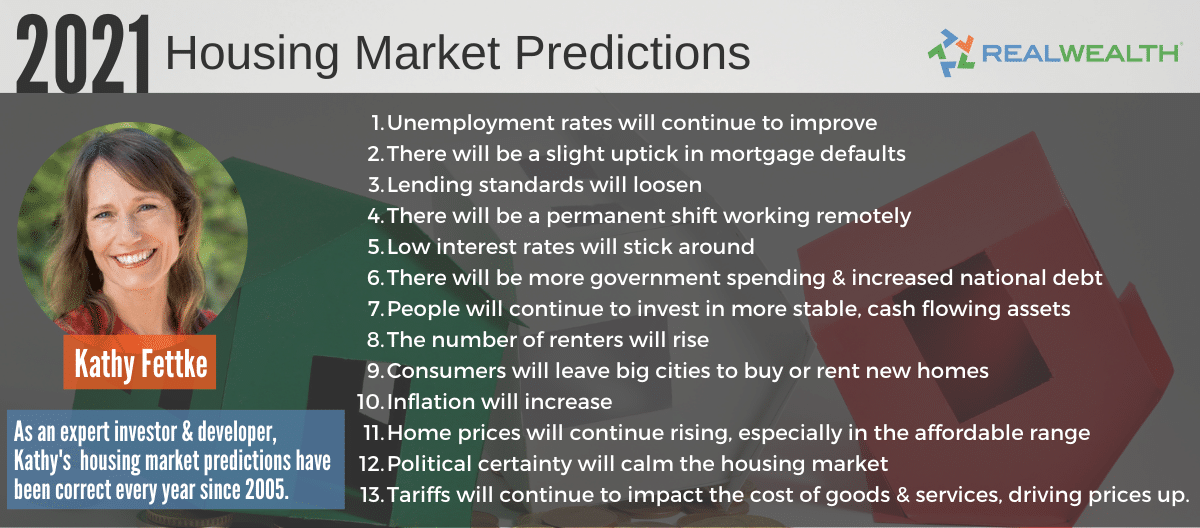 2021 Housing Market Predictions

REALWEALTH

Kathy Fettke

As an expert investor & developer, Kathy's housing market predictions have been correct every year since 2005.

1. Unemployment rates will continue to improve
2. There will be a slight uptick in mortgage defaults
3. Lending standards will loosen
4. There will be a permanent shift working remotely
5. Low interest rates will stick around
6. There will be more government spending & increased national debt
7. People will continue to invest in more stable, cash flowing assets
8. The number of renters will rise
9. Consumers will leave big cities to buy or rent new homes
10. Inflation will increase
11. Home prices will continue rising, especially in the affordable range
12. Political certainty will calm the housing market
13. Tariffs will continue to impact the cost of goods & services, driving prices up.